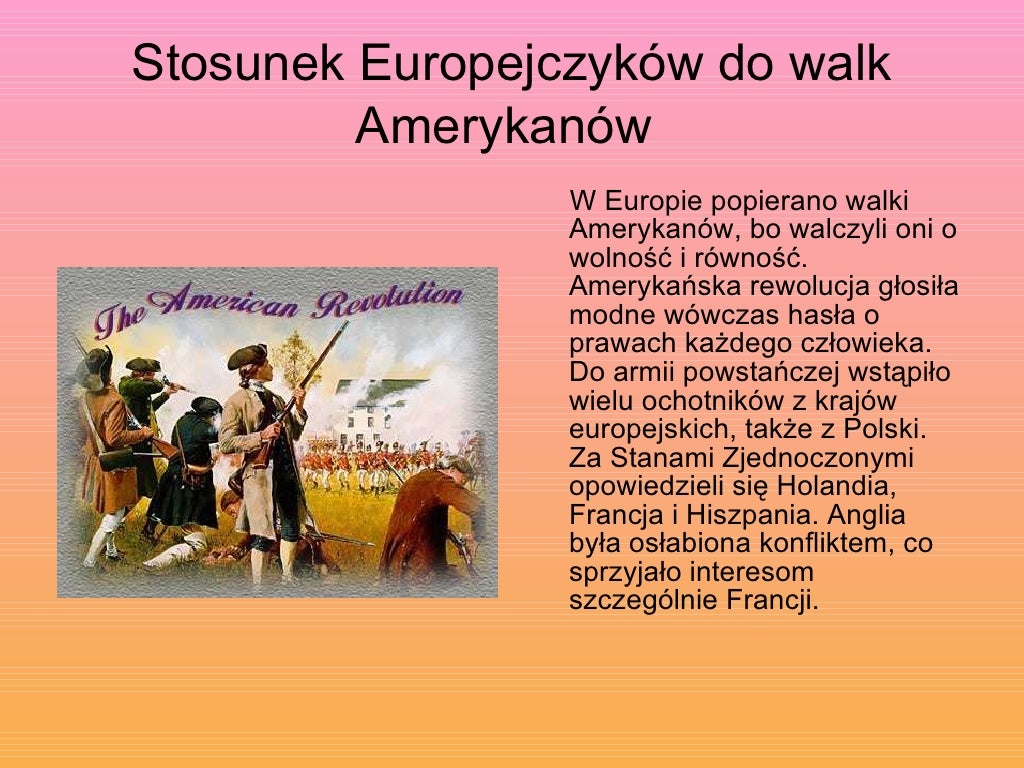 Stosunek Europejczyków do walk Amerykanów

The American Revolution

W Europie popierano walki Amerykanów, bo walczyli oni o wolność i równość. Amerykańska rewolucja głosiła modne wówczas hasła o prawach każdego człowieka. Do armii powstańczej wstąpiło wielu ochotników z krajów europejskich, także z Polski. Za Stanami Zjednoczonymi opowiedzieli się Holandia, Francja i Hiszpania. Anglia była osłabiona konfliktem, co sprzyjało interesom szczególnie Francji.